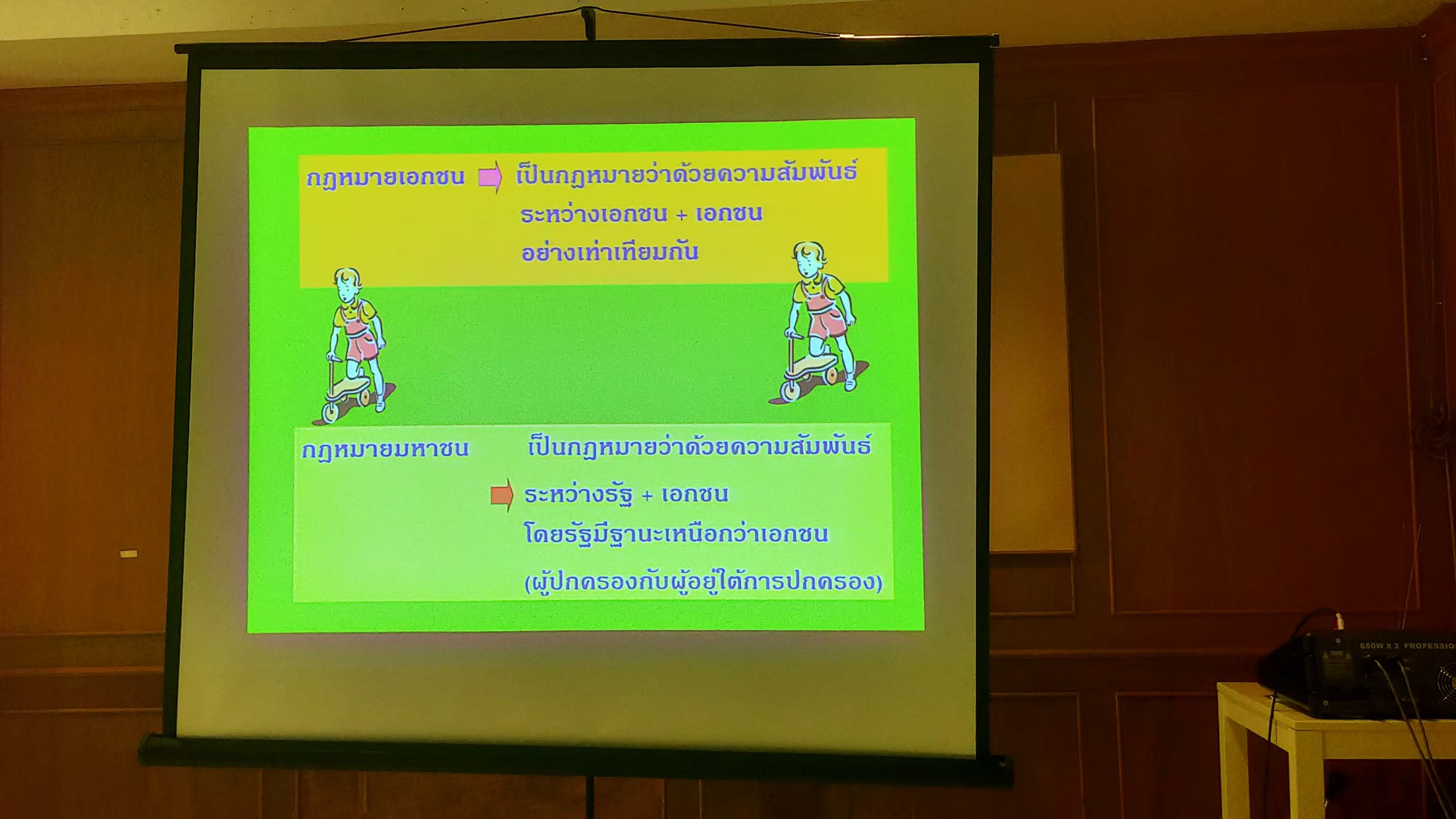 กฎหมายเอกชน เป็นกฎหมายว่าด้วยความสัมพันธ์ ระหว่างเอกชน + เอกชน อย่างเท่าเทียมกัน

กฎหมายมหาชน เป็นกฎหมายว่าด้วยความสัมพันธ์ ระหว่างรัฐ + เอกชน โดยรัฐมีฐานะเหนือกว่าเอกชน (ผู้ปกครองกับผู้อยู่ใต้การปกครอง)

650W X 2 PROFESSIO